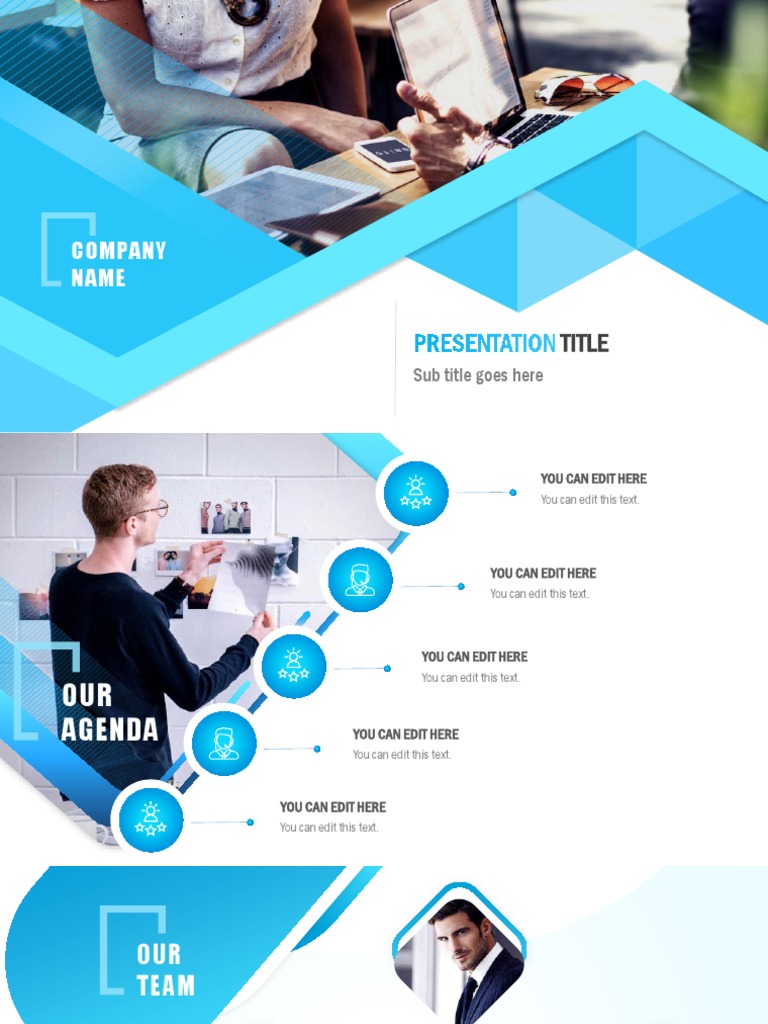 COMPANY NAME

PRESENTATION TITLE

Sub title goes here

OUR AGENDA

YOU CAN EDIT HERE
You can edit this text.

YOU CAN EDIT HERE
You can edit this text.

YOU CAN EDIT HERE
You can edit this text.

YOU CAN EDIT HERE
You can edit this text.

YOU CAN EDIT HERE
You can edit this text.

OUR TEAM